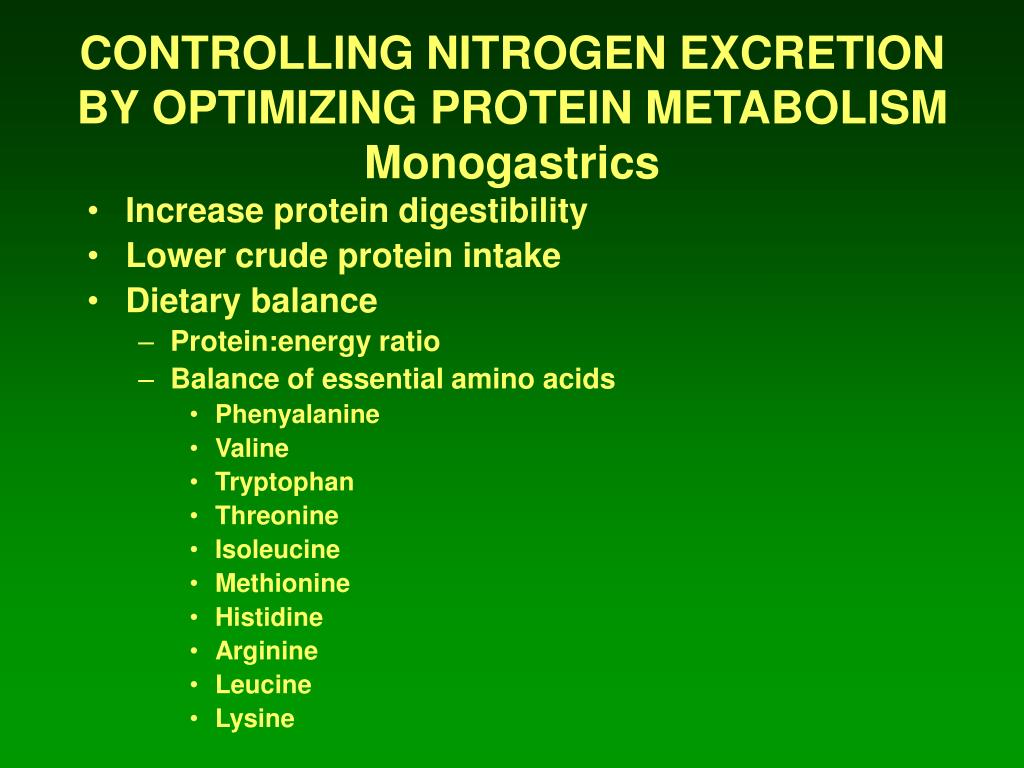 CONTROLLING NITROGEN EXCRETION BY OPTIMIZING PROTEIN METABOLISM
Monogastrics

• Increase protein digestibility
• Lower crude protein intake
• Dietary balance
– Protein:energy ratio
– Balance of essential amino acids
• Phenyalanine
• Valine
• Tryptophan
• Threonine
• Isoleucine
• Methionine
• Histidine
• Arginine
• Leucine
• Lysine